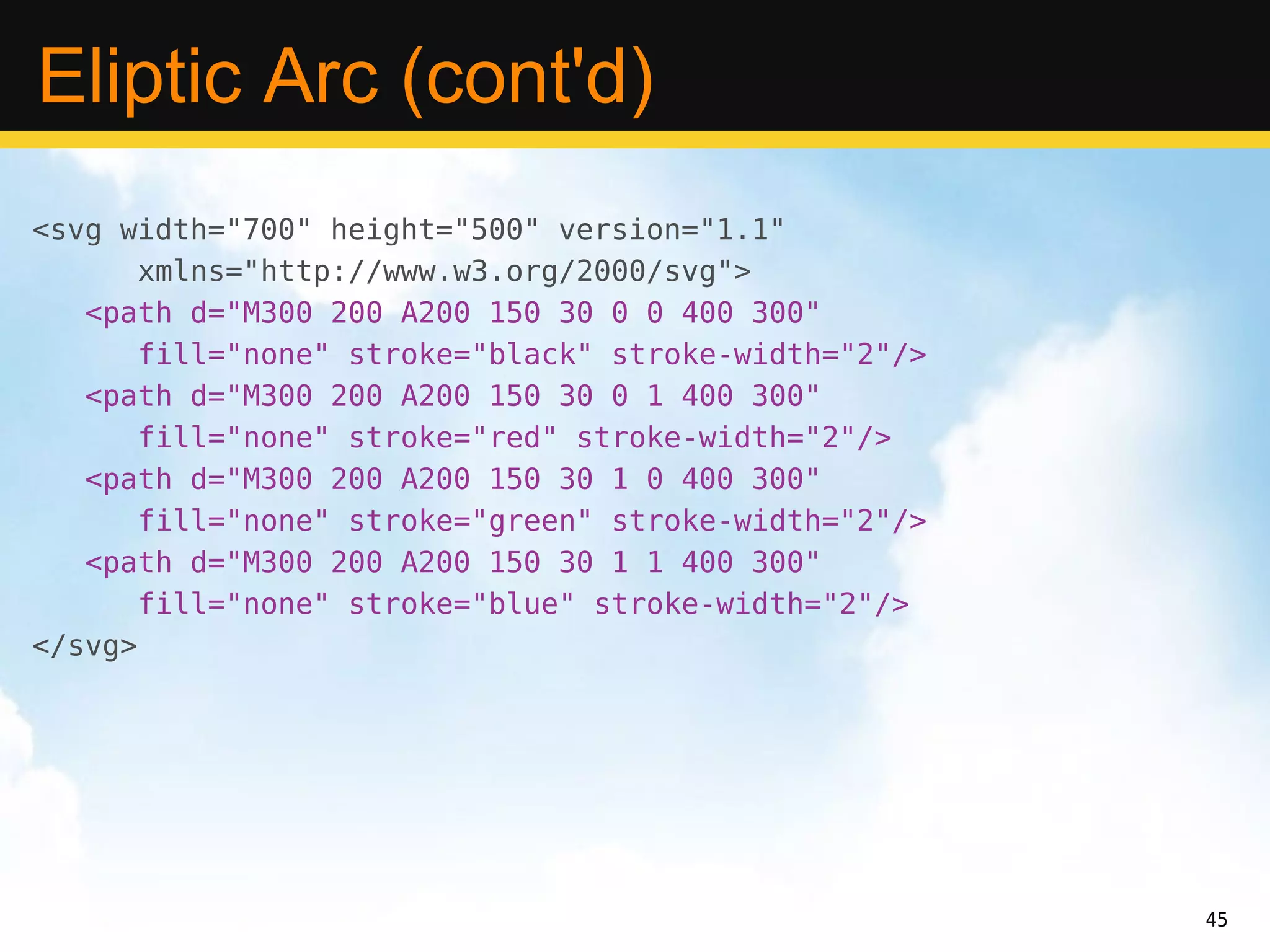 Eliptic Arc (cont'd)

<svg width="700" height="500" version="1.1"
    xmlns="http://www.w3.org/2000/svg">
  <path d="M300 200 A200 150 30 0 0 400 300"
    fill="none" stroke="black" stroke-width="2"/>
  <path d="M300 200 A200 150 30 0 1 400 300"
    fill="none" stroke="red" stroke-width="2"/>
  <path d="M300 200 A200 150 30 1 0 400 300"
    fill="none" stroke="green" stroke-width="2"/>
  <path d="M300 200 A200 150 30 1 1 400 300"
    fill="none" stroke="blue" stroke-width="2"/>
</svg>

45